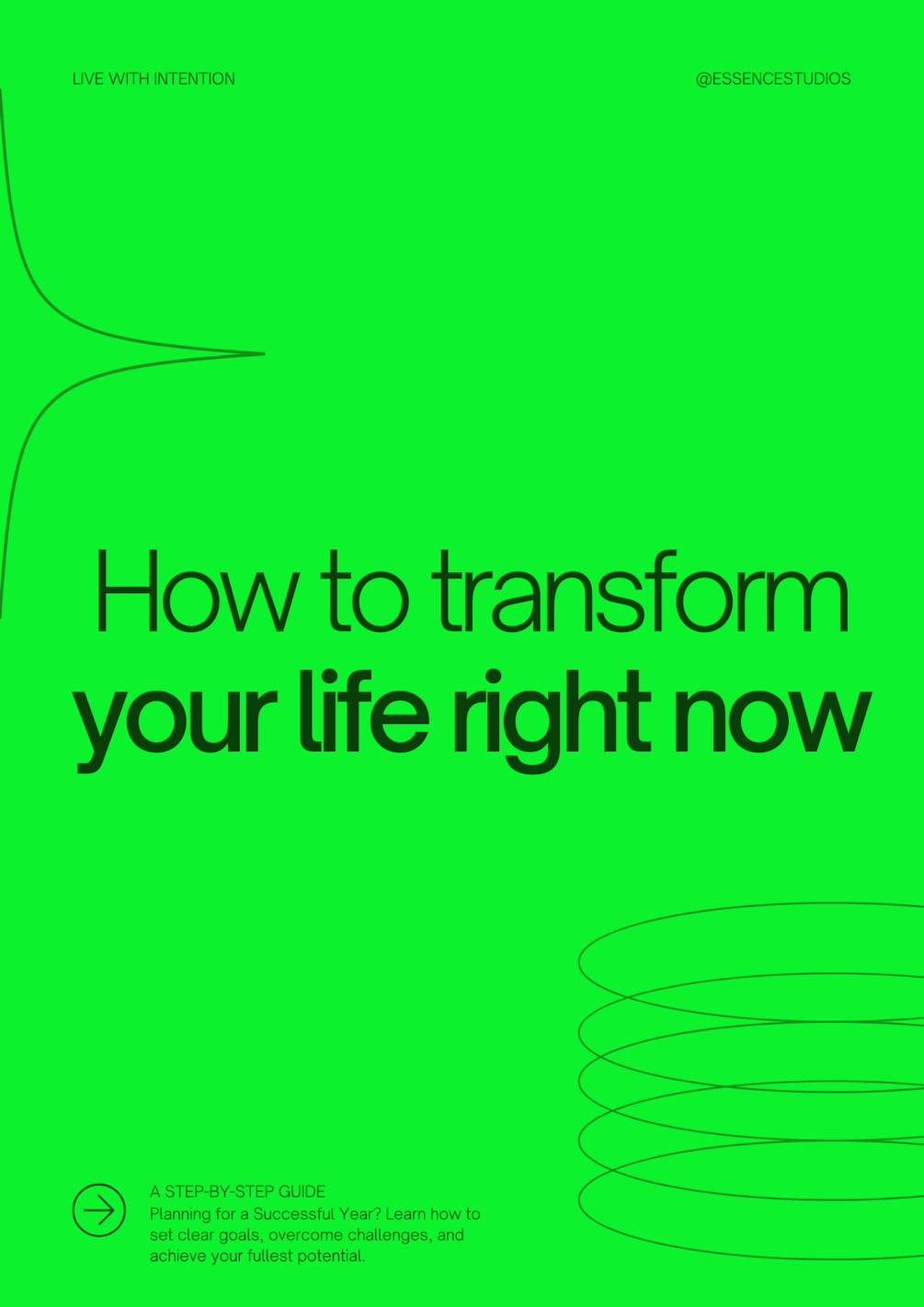 LIVE WITH INTENTION

@ESSENCESTUDIOS

How to transform
your life right now

A STEP-BY-STEP GUIDE
Planning for a Successful Year? Learn how to set clear goals, overcome challenges, and achieve your fullest potential.